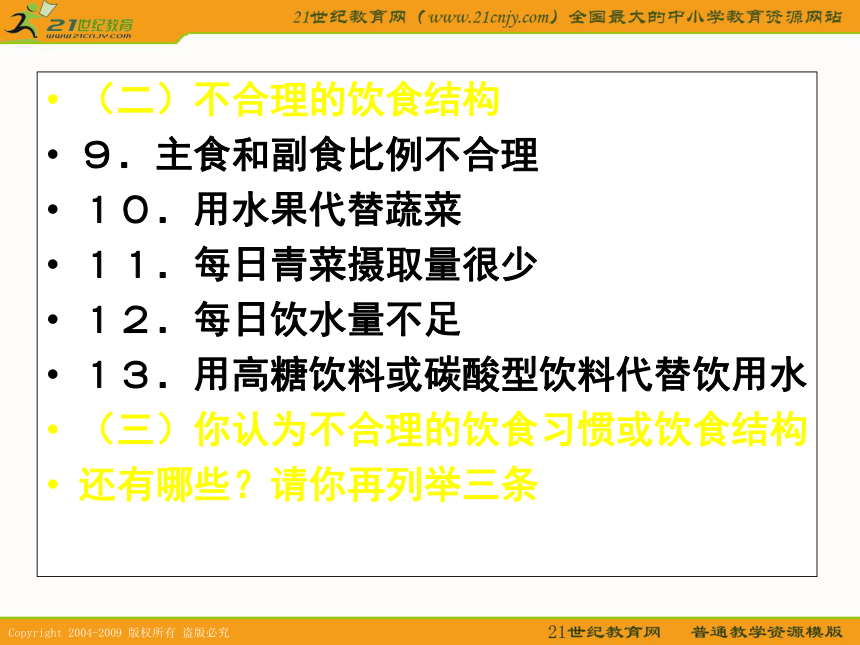 21世纪教育
www.21cnjy.com

21世纪教育网（www.21cnjy.com）全国最大的中小学教育资源网站

• （二）不合理的饮食结构
• ９．主食和副食比例不合理
• １０．用水果代替蔬菜
• １１．每日青菜摄取量很少
• １２．每日饮水量不足
• １３．用高糖饮料或碳酸型饮料代替饮用水
• （三）你认为不合理的饮食习惯或饮食结构
• 还有哪些？请你再列举三条

Copyright 2004-2009 版权所有 盗版必究

21世纪教育网　普通教学资源模版